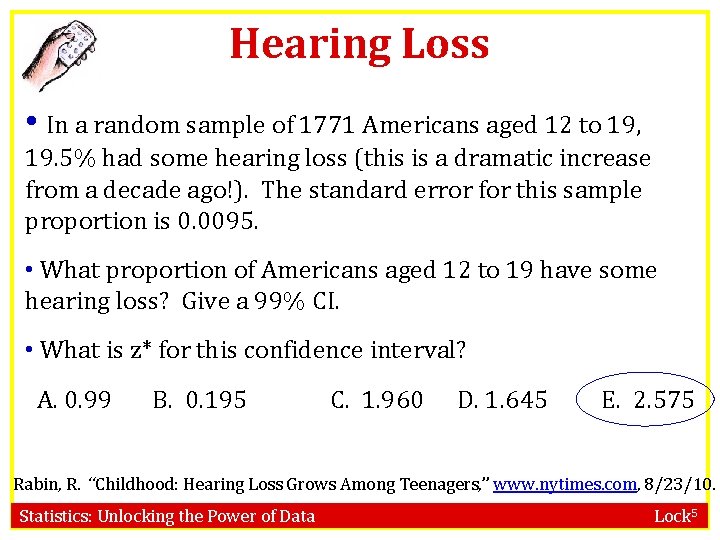 Hearing Loss

• In a random sample of 1771 Americans aged 12 to 19, 19.5% had some hearing loss (this is a dramatic increase from a decade ago!). The standard error for this sample proportion is 0.0095.

• What proportion of Americans aged 12 to 19 have some hearing loss? Give a 99% CI.

• What is z* for this confidence interval?

A. 0.99 B. 0.195 C. 1.960 D. 1.645 E. 2.575

Rabin, R. "Childhood: Hearing Loss Grows Among Teenagers," www.nytimes.com, 8/23/10.

Statistics: Unlocking the Power of Data

Lock$^5$